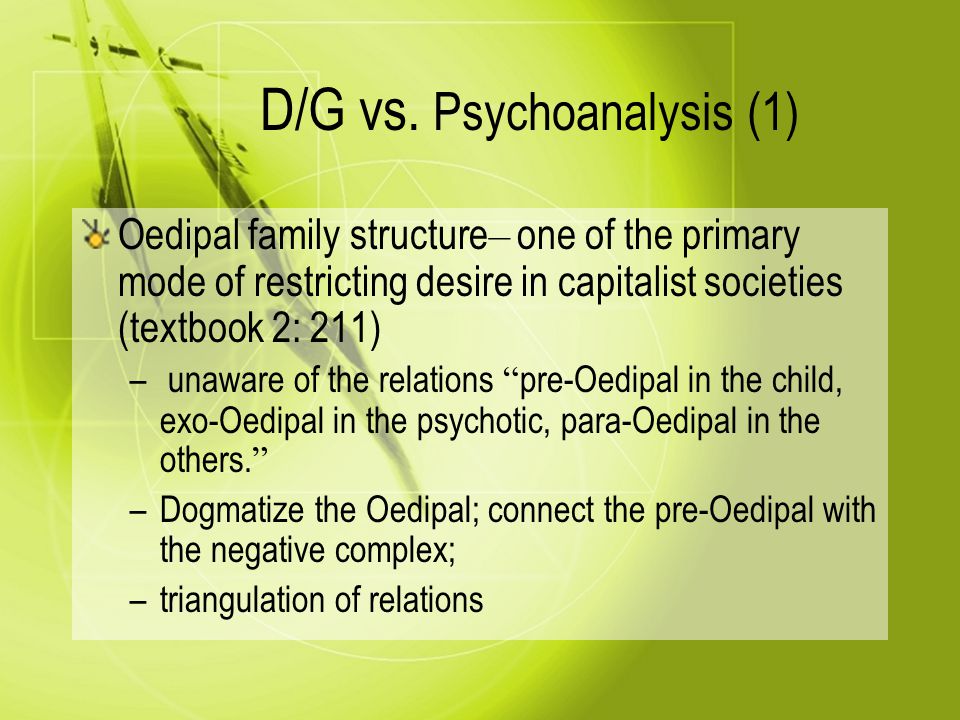 D/G vs. Psychoanalysis (1)

Oedipal family structure– one of the primary mode of restricting desire in capitalist societies (textbook 2: 211)

– unaware of the relations “pre-Oedipal in the child, exo-Oedipal in the psychotic, para-Oedipal in the others.”

– Dogmatize the Oedipal; connect the pre-Oedipal with the negative complex;

– triangulation of relations